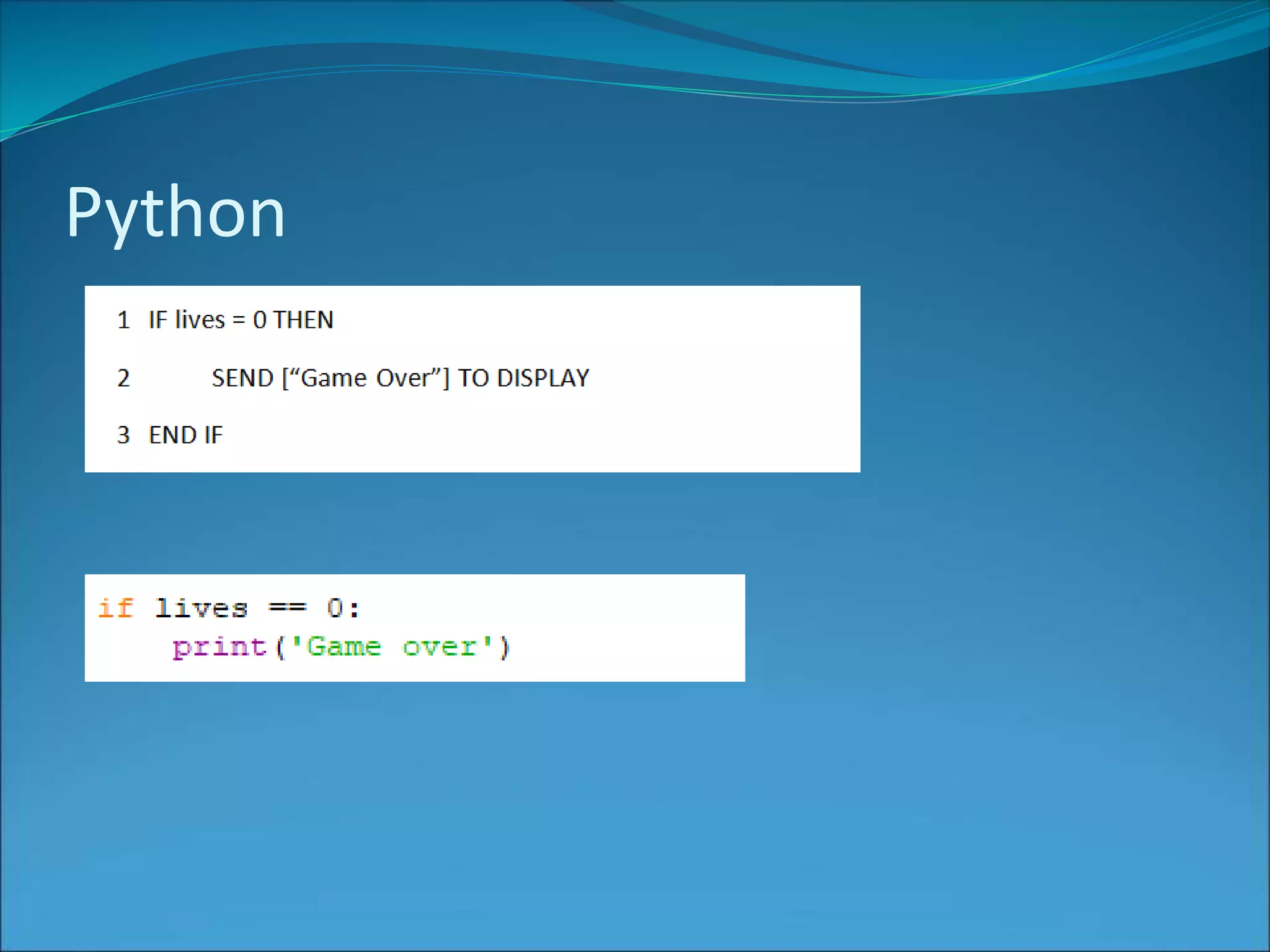 Python

1 IF lives = 0 THEN

2 SEND [“Game Over”] TO DISPLAY

3 END IF

if lives == 0:
    print('Game over')